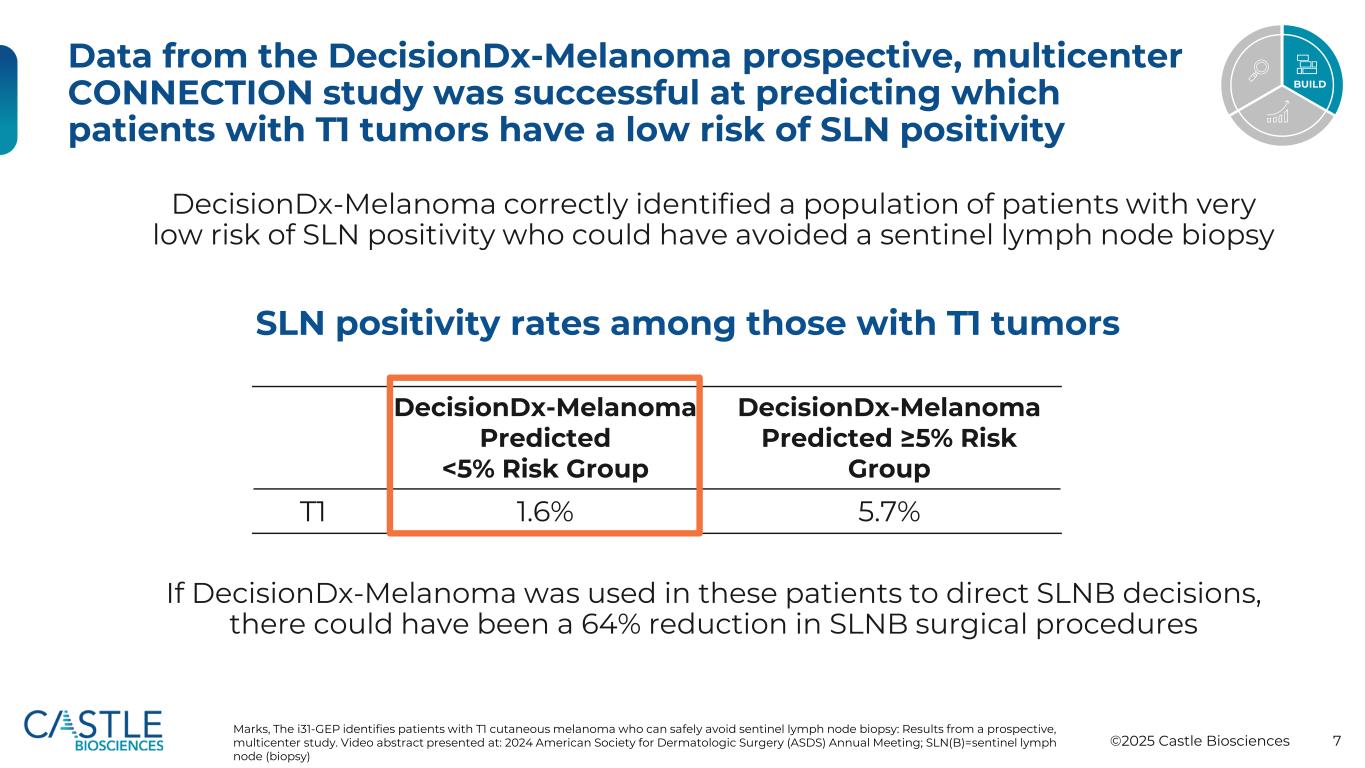 Data from the DecisionDx-Melanoma prospective, multicenter CONNECTION study was successful at predicting which patients with T1 tumors have a low risk of SLN positivity

BUILD

DecisionDx-Melanoma correctly identified a population of patients with very low risk of SLN positivity who could have avoided a sentinel lymph node biopsy

SLN positivity rates among those with T1 tumors

| | DecisionDx-Melanoma Predicted <5% Risk Group | DecisionDx-Melanoma Predicted ≥5% Risk Group |
|---|---|---|
| T1 | 1.6% | 5.7% |

If DecisionDx-Melanoma was used in these patients to direct SLNB decisions, there could have been a 64% reduction in SLNB surgical procedures

CASTLE BIOSCIENCES

Marks, The i31-GEP identifies patients with T1 cutaneous melanoma who can safely avoid sentinel lymph node biopsy: Results from a prospective, multicenter study. Video abstract presented at: 2024 American Society for Dermatologic Surgery (ASDS) Annual Meeting; SLN(B)=sentinel lymph node (biopsy)

©2025 Castle Biosciences 7